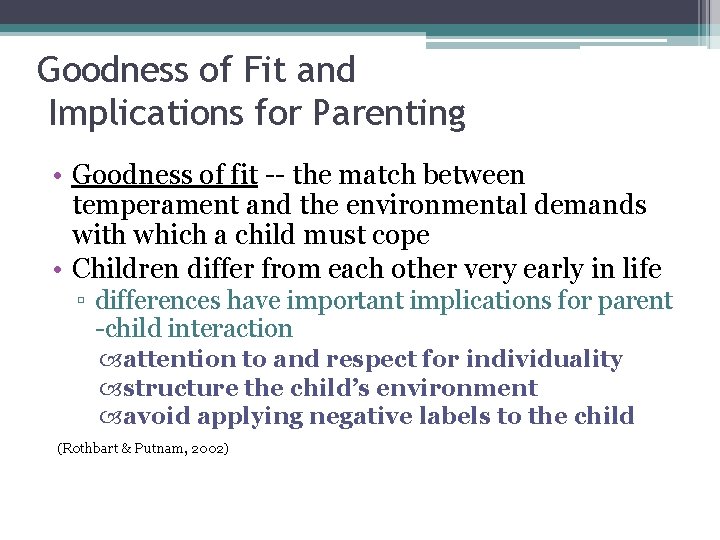 Goodness of Fit and
Implications for Parenting

• Goodness of fit -- the match between temperament and the environmental demands with which a child must cope
• Children differ from each other very early in life
▫ differences have important implications for parent -child interaction
attention to and respect for individuality
structure the child's environment
avoid applying negative labels to the child

(Rothbart & Putnam, 2002)